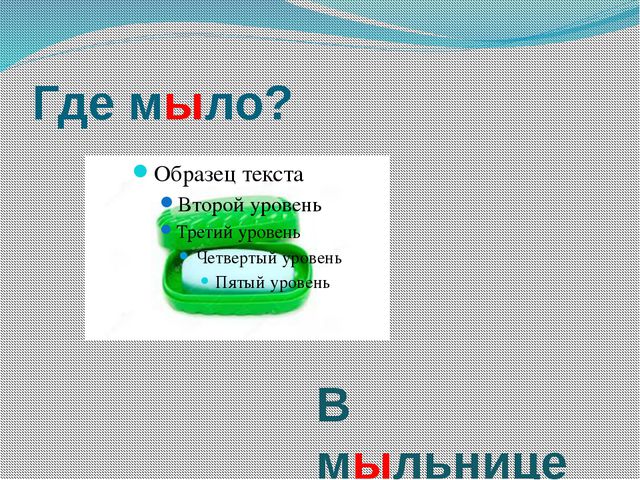 Где мыло?

Образец текста
Второй уровень
Третий уровень
Четвертый уровень
Пятый уровень

В мыльнице